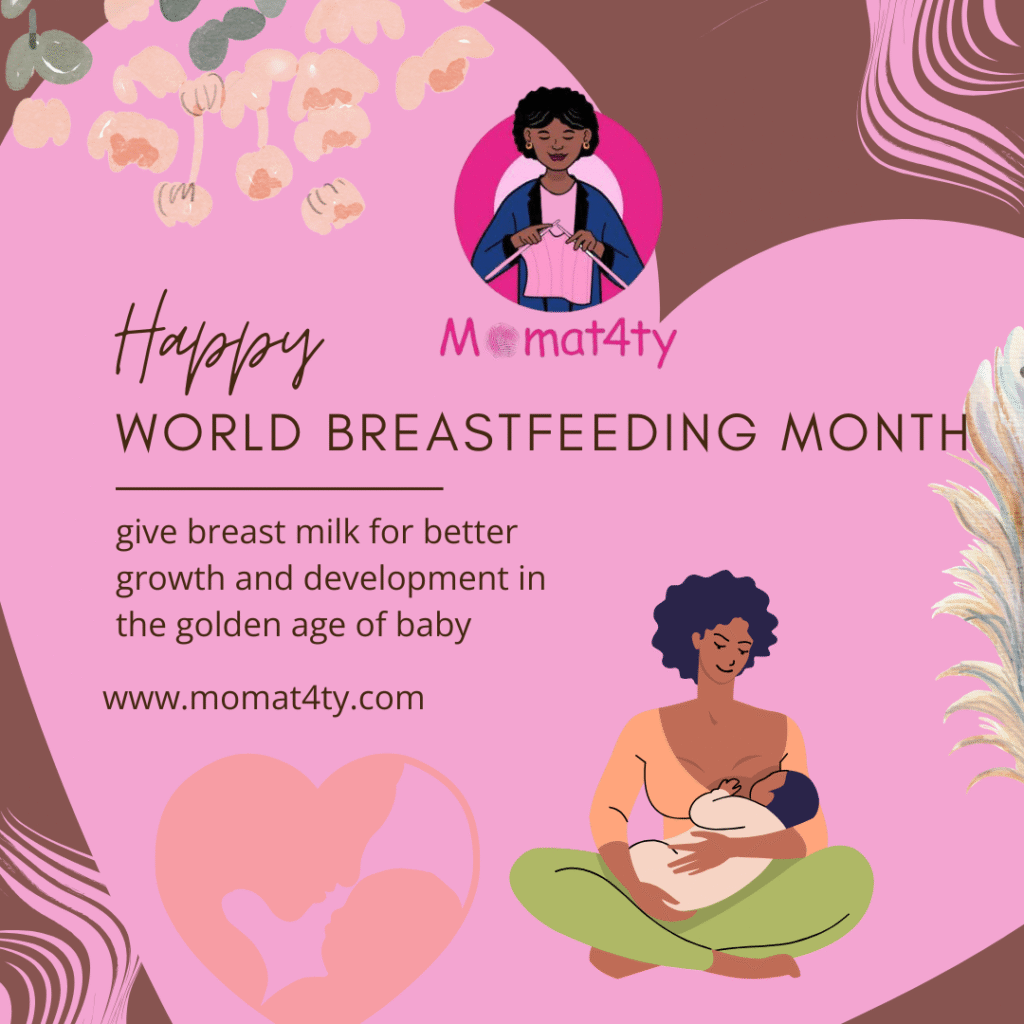 Momat4ty

Happy
WORLD BREASTFEEDING MONTH

give breast milk for better growth and development in the golden age of baby

www.momat4ty.com